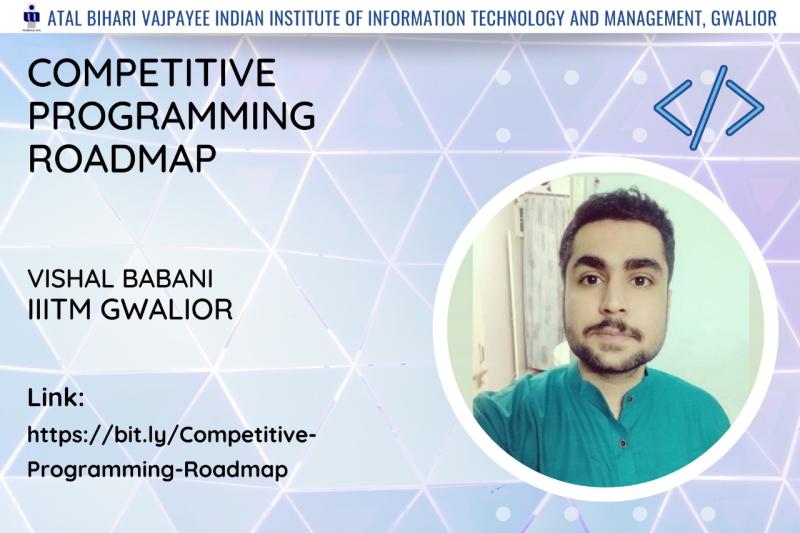 ATAL BIHARI VAJPAYEE INDIAN INSTITUTE OF INFORMATION TECHNOLOGY AND MANAGEMENT, GWALIOR

COMPETITIVE PROGRAMMING ROADMAP

</>

VISHAL BABANI
IIITM GWALIOR

Link:
https://bit.ly/Competitive-Programming-Roadmap